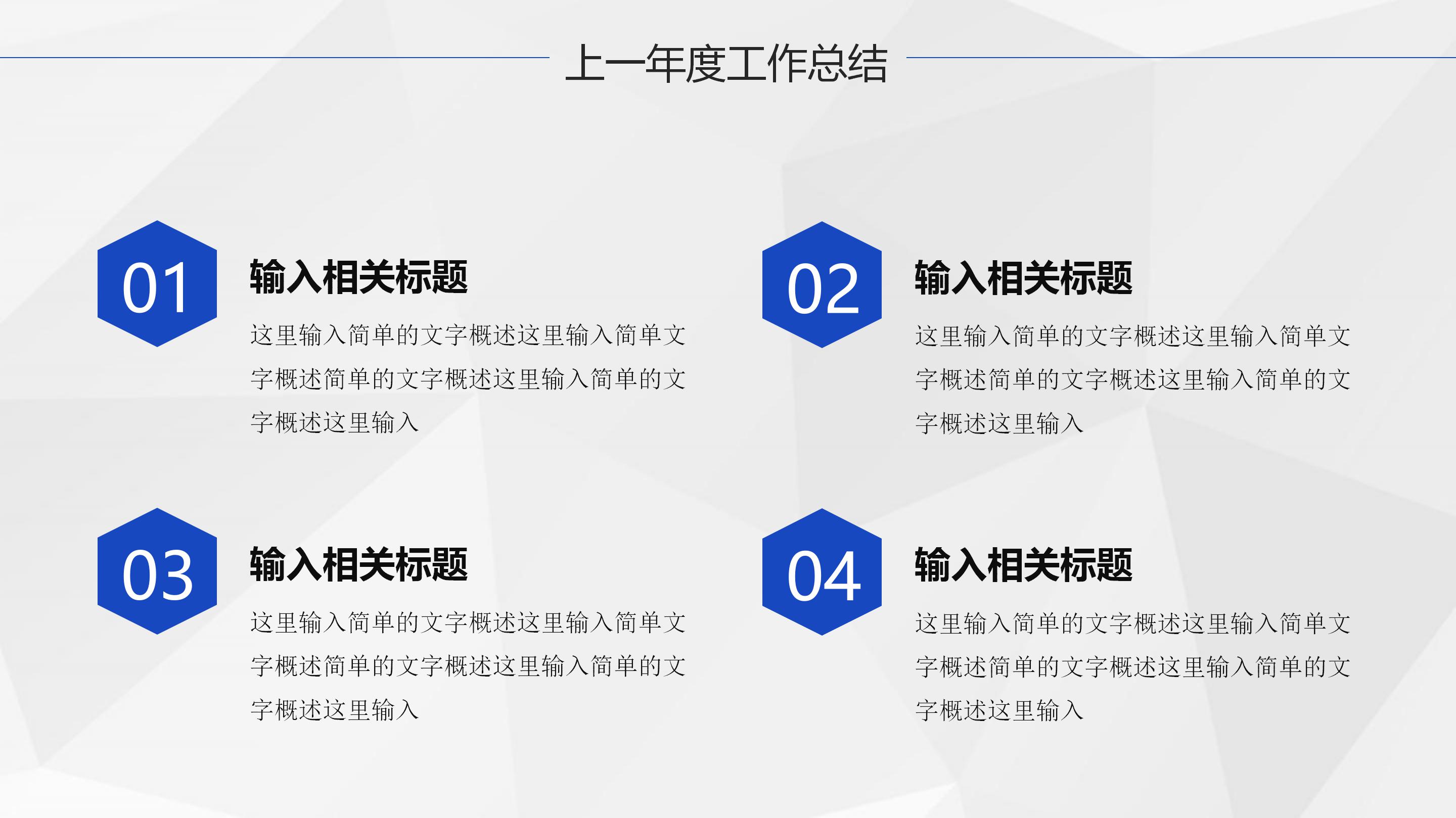 上一年度工作总结

01

输入相关标题

这里输入简单的文字概述这里输入简单文字概述简单的文字概述这里输入简单的文字概述这里输入

02

输入相关标题

这里输入简单的文字概述这里输入简单文字概述简单的文字概述这里输入简单的文字概述这里输入

03

输入相关标题

这里输入简单的文字概述这里输入简单文字概述简单的文字概述这里输入简单的文字概述这里输入

04

输入相关标题

这里输入简单的文字概述这里输入简单文字概述简单的文字概述这里输入简单的文字概述这里输入